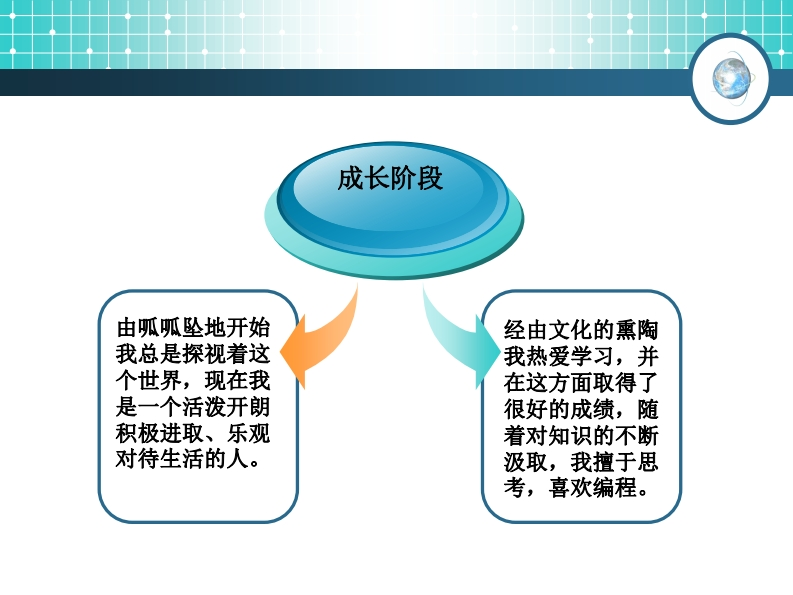 成长阶段

由呱呱坠地开始我总是探视着这个世界，现在我是一个活泼开朗积极进取、乐观对待生活的人。

经由文化的熏陶我热爱学习，并在这方面取得了很好的成绩，随着对知识的不断汲取，我擅于思考，喜欢编程。